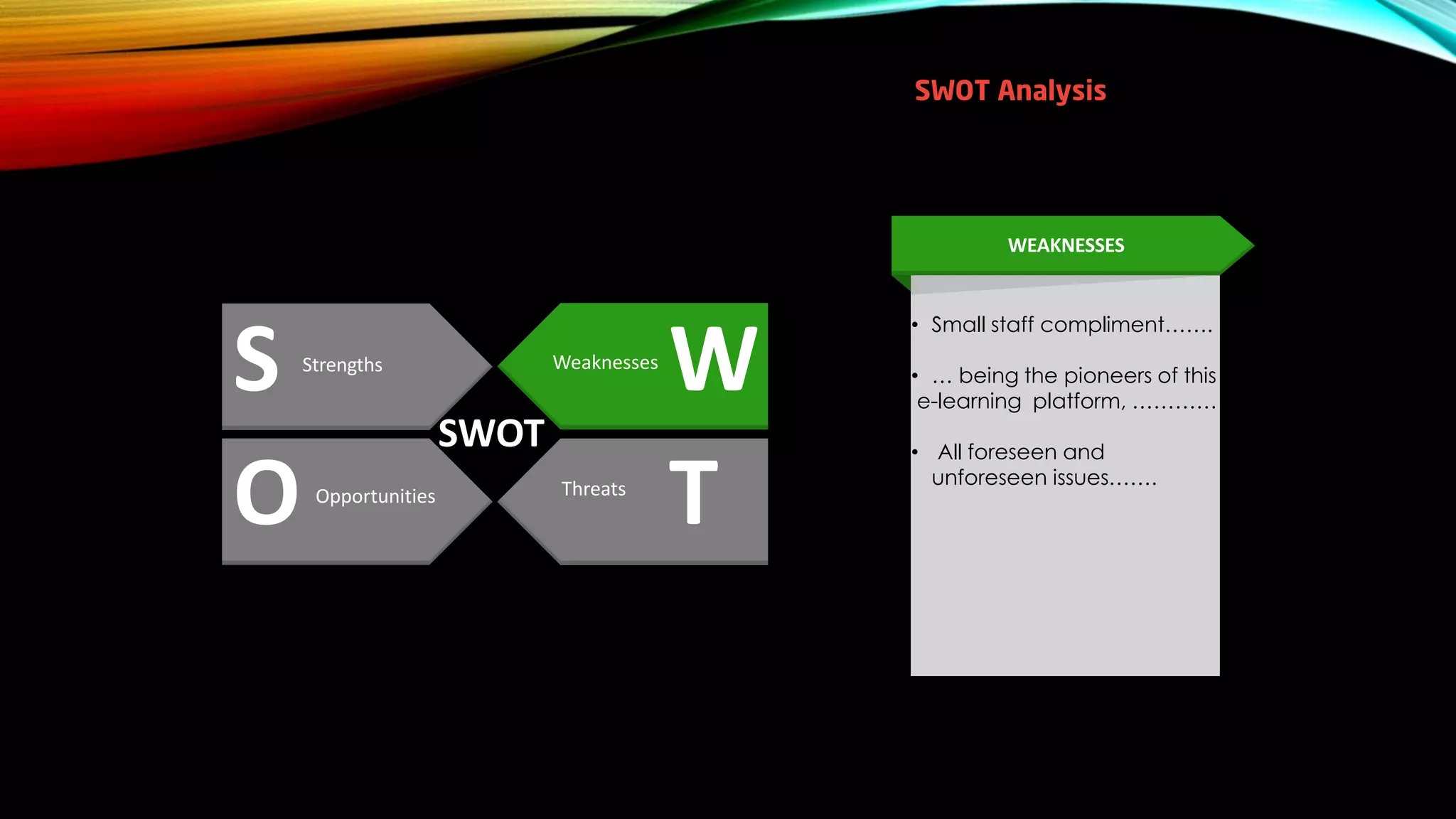 SWOT Analysis

S Strengths

Weaknesses W

SWOT

O Opportunities

Threats T

WEAKNESSES

• Small staff compliment…….

• … being the pioneers of this e-learning platform, …………

• All foreseen and unforeseen issues…….